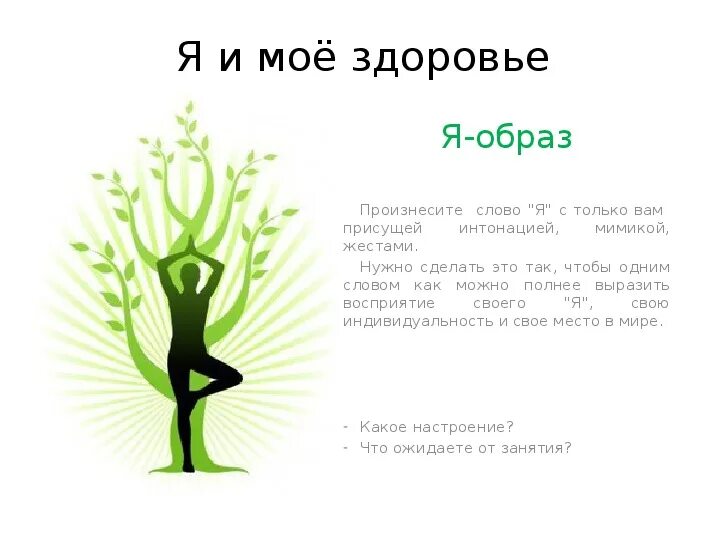 Я и моё здоровье

Я-образ

Произнесите слово "Я" с только вам присущей интонацией, мимикой, жестами.

Нужно сделать это так, чтобы одним словом как можно полнее выразить восприятие своего "Я", свою индивидуальность и свое место в мире.

- Какое настроение?
- Что ожидаете от занятия?